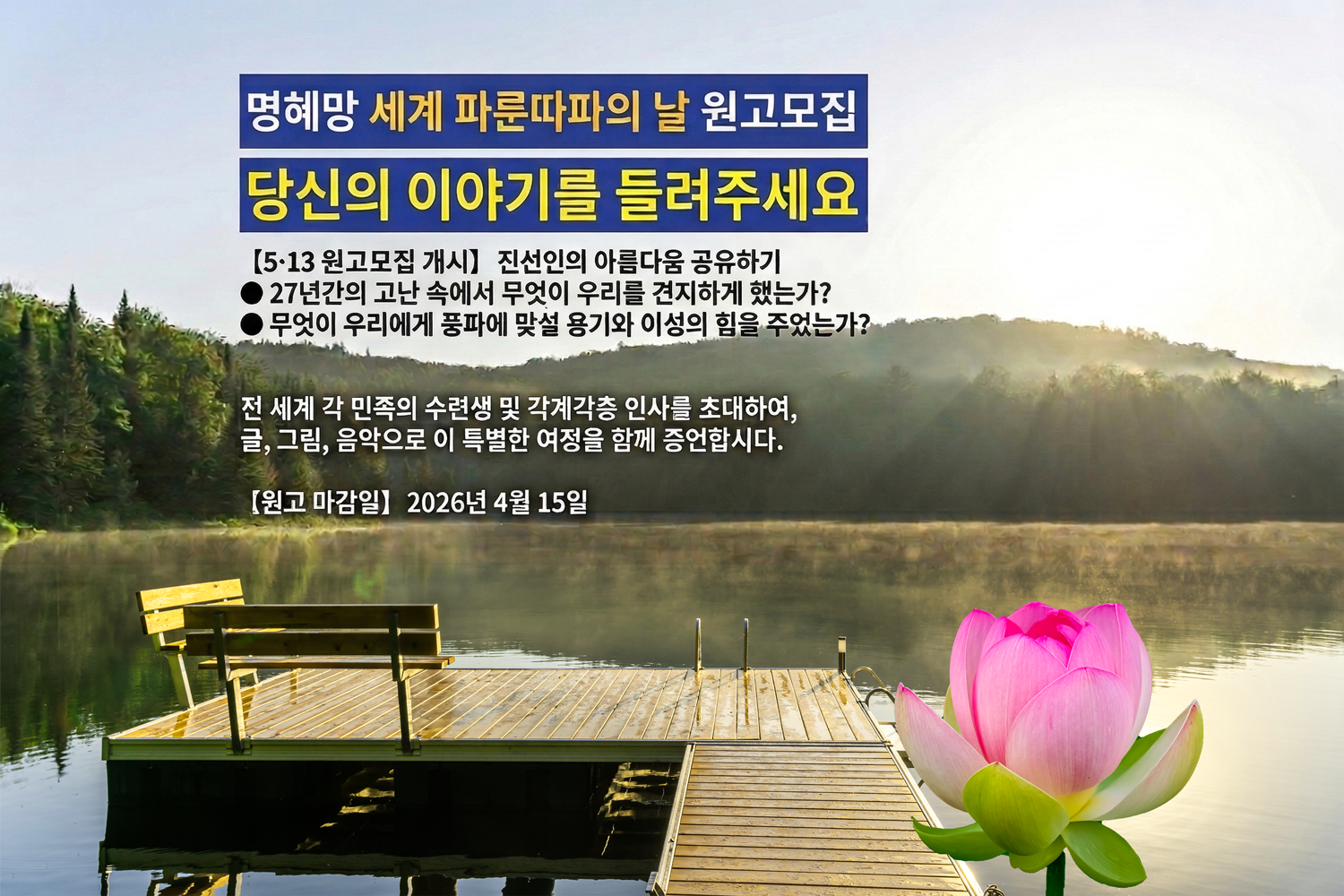 명혜망 세계 파룬따파의 날 원고모집

당신의 이야기를 들려주세요

【5·13 원고모집 개시】 진선인의 아름다움 공유하기
● 27년간의 고난 속에서 무엇이 우리를 견지하게 했는가?
● 무엇이 우리에게 풍파에 맞설 용기와 이성의 힘을 주었는가?

전 세계 각 민족의 수련생 및 각계각층 인사를 초대하여,
글, 그림, 음악으로 이 특별한 여정을 함께 증언합시다.

【원고 마감일】 2026년 4월 15일